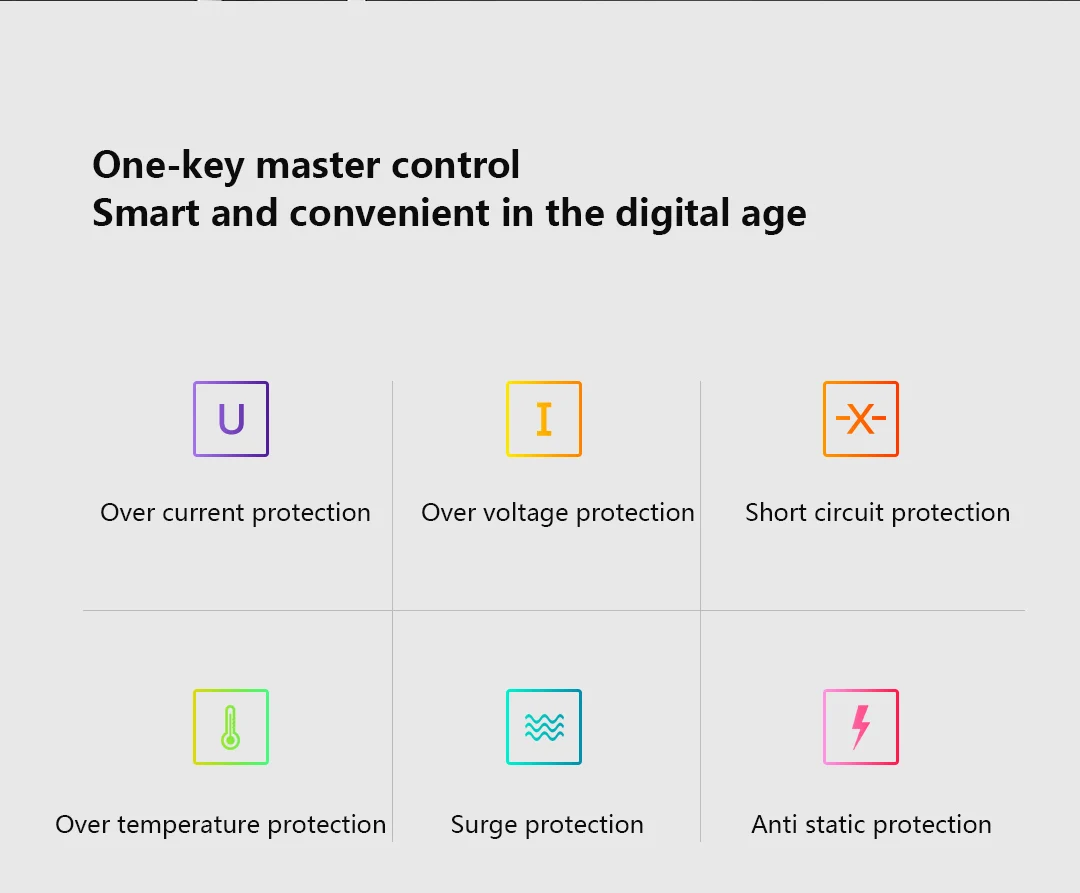 One-key master control
Smart and convenient in the digital age

U

Over current protection

I

Over voltage protection

-X-

Short circuit protection

Over temperature protection

Surge protection

Anti static protection